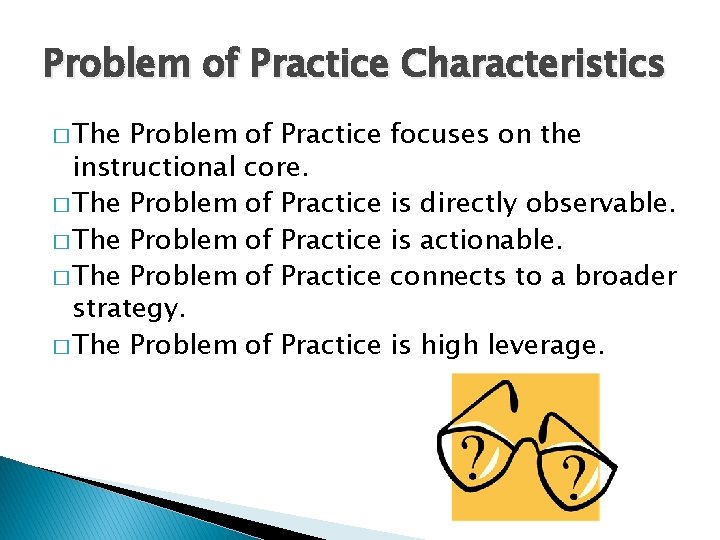 Problem of Practice Characteristics

□ The Problem of Practice focuses on the instructional core.
□ The Problem of Practice is directly observable.
□ The Problem of Practice is actionable.
□ The Problem of Practice connects to a broader strategy.
□ The Problem of Practice is high leverage.

?
?